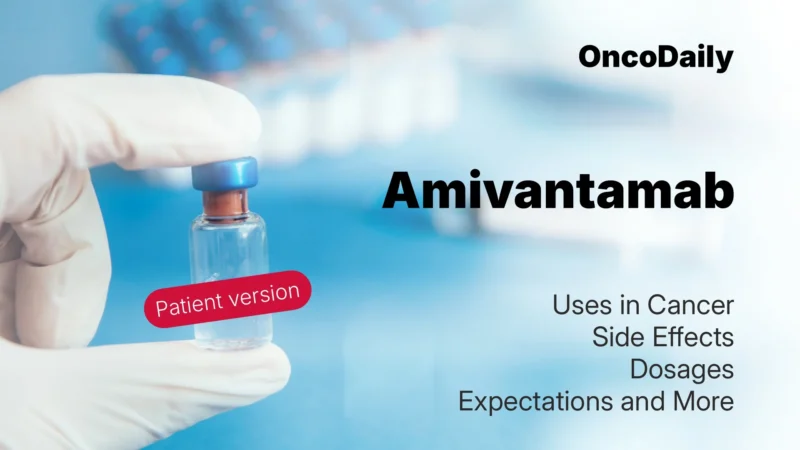 OncoDaily

Amivantamab

Patient version

Uses in Cancer
Side Effects
Dosages
Expectations and More